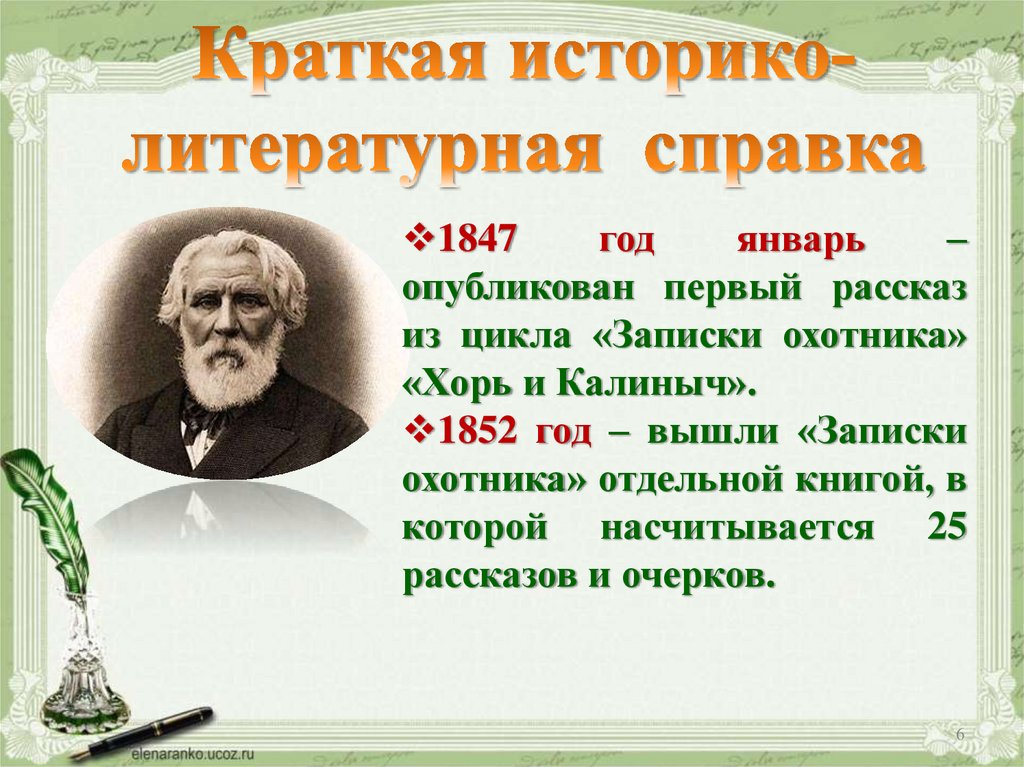 Краткая историко-литературная справка

❖1847 год январь – опубликован первый рассказ из цикла «Записки охотника» «Хорь и Калиныч».

❖1852 год – вышли «Записки охотника» отдельной книгой, в которой насчитывается 25 рассказов и очерков.

elenaranko.ucoz.ru

6